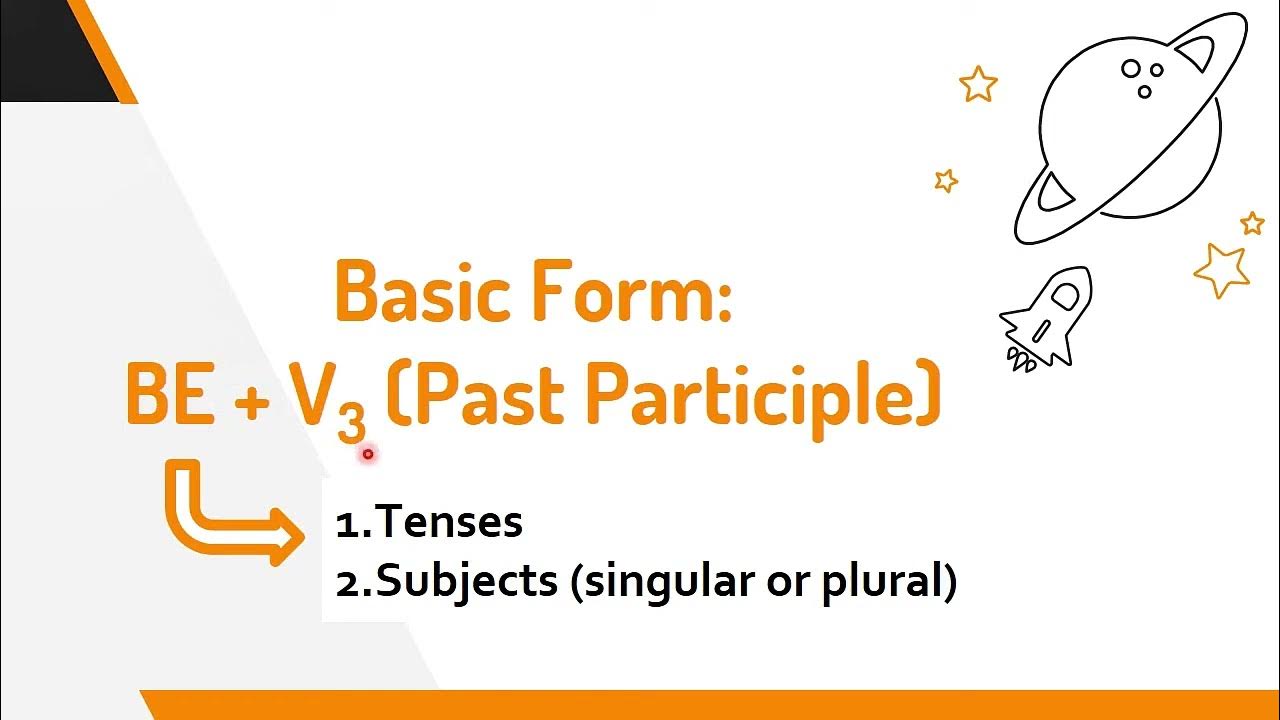 Basic Form:
BE + $V_3$ (Past Participle)

1.Tenses
2.Subjects (singular or plural)